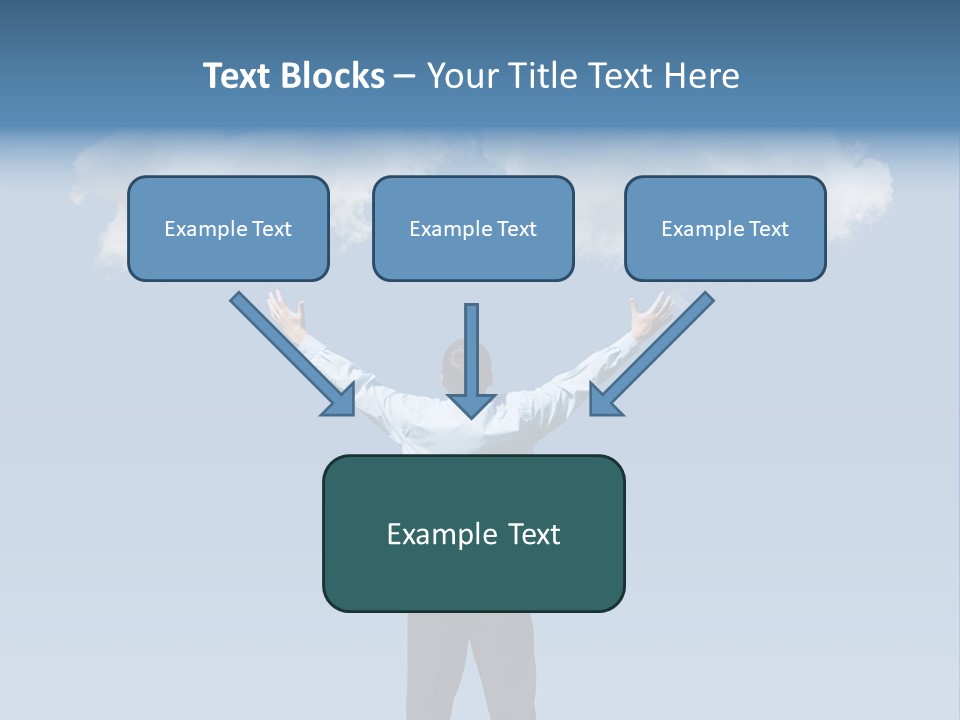 Text Blocks – Your Title Text Here

Example Text

Example Text

Example Text

Example Text